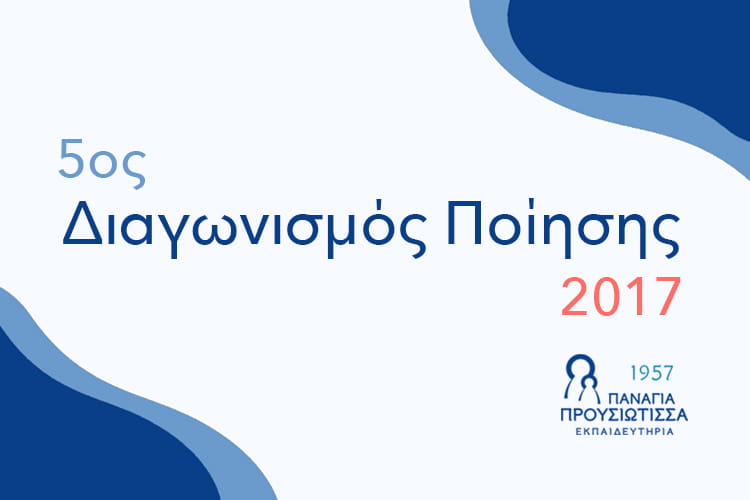 5ος
Διαγωνισμός Ποίησης
2017

1957
ΠΑΝΑΓΙΑ
ΠΡΟΥΣΙΩΤΙΣΣΑ
ΕΚΠΑΙΔΕΥΤΗΡΙΑ